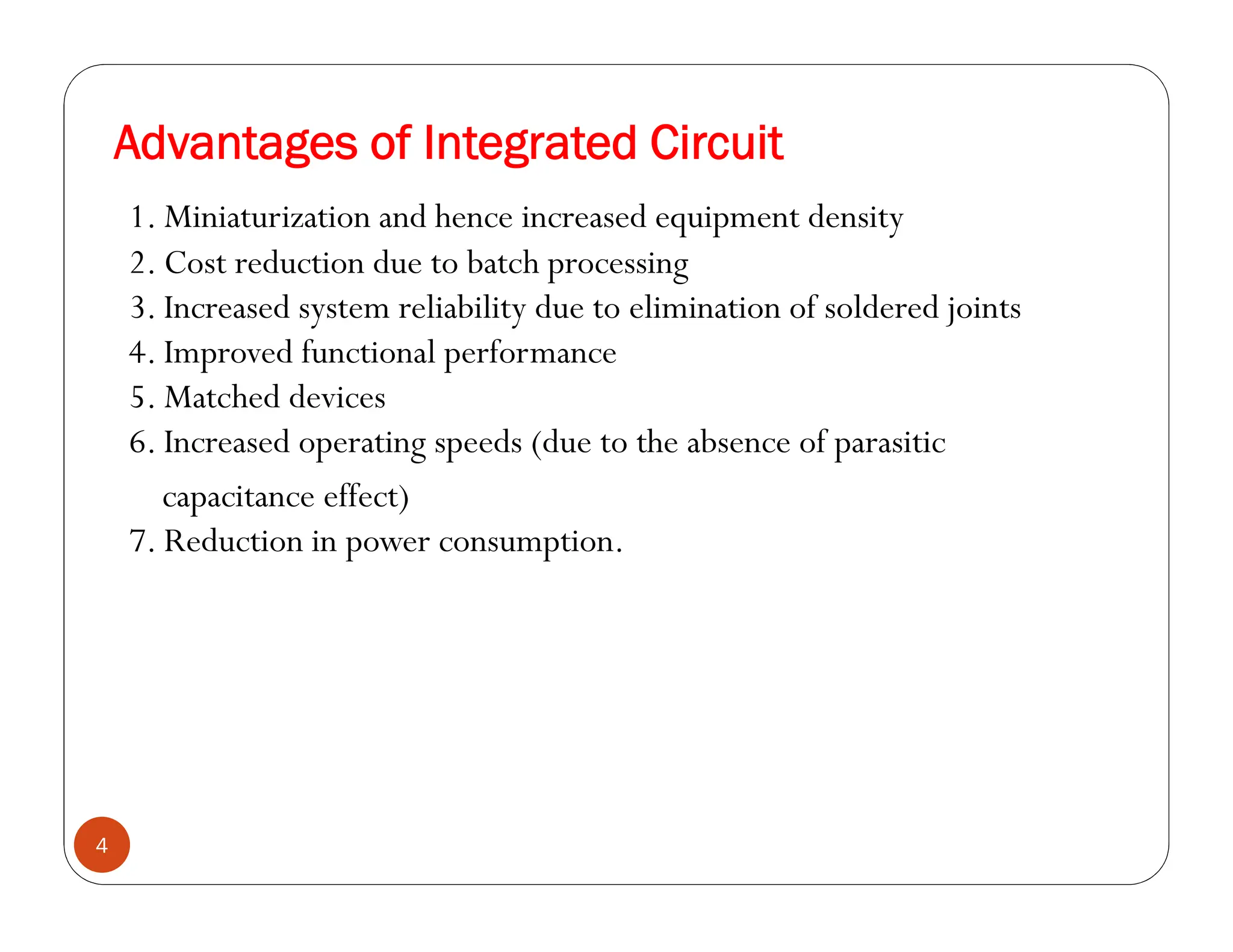 Advantages of Integrated Circuit

1. Miniaturization and hence increased equipment density
2. Cost reduction due to batch processing
3. Increased system reliability due to elimination of soldered joints
4. Improved functional performance
5. Matched devices
6. Increased operating speeds (due to the absence of parasitic capacitance effect)
7. Reduction in power consumption.

4